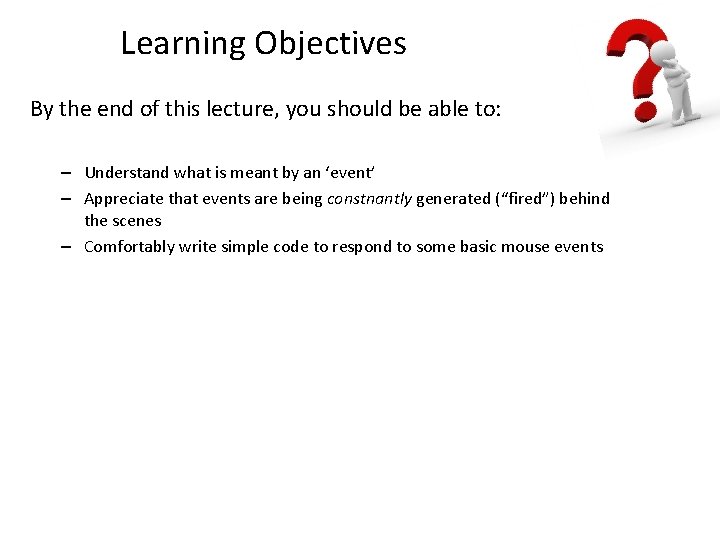 Learning Objectives

By the end of this lecture, you should be able to:

– Understand what is meant by an ‘event’
– Appreciate that events are being constnantly generated (“fired”) behind the scenes
– Comfortably write simple code to respond to some basic mouse events